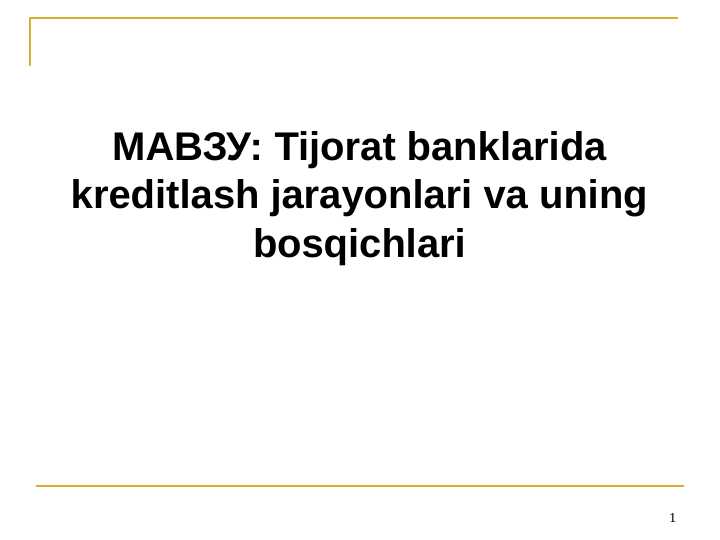 МАВЗУ: Tijorat banklarida kreditlash jarayonlari va uning bosqichlari

1